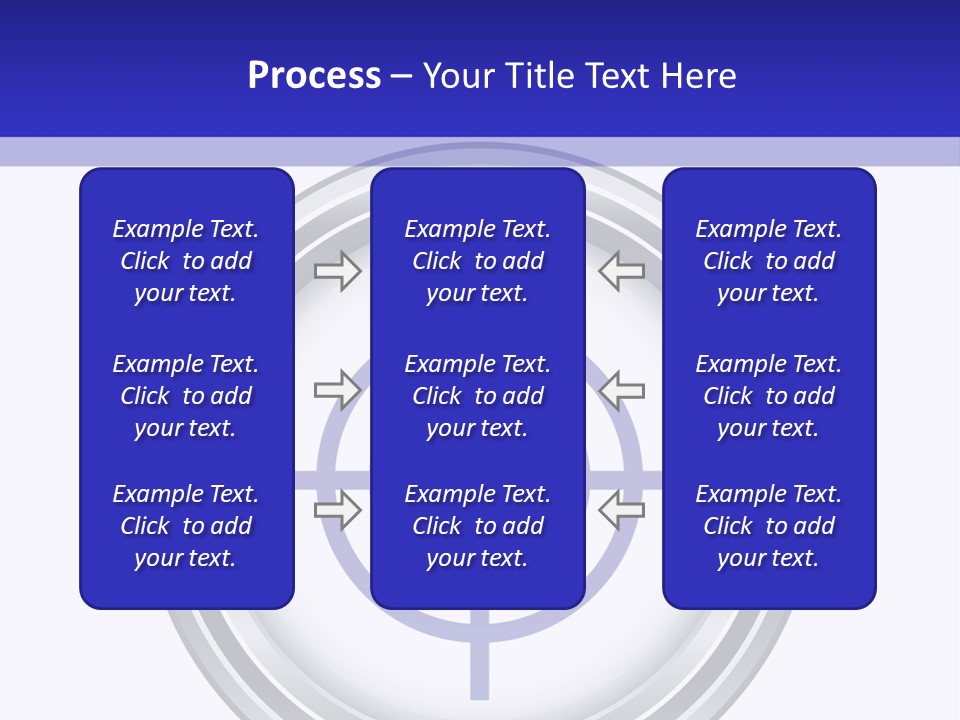 Process – Your Title Text Here

Example Text. Click to add your text.

Example Text. Click to add your text.

Example Text. Click to add your text.

Example Text. Click to add your text.

Example Text. Click to add your text.

Example Text. Click to add your text.

Example Text. Click to add your text.

Example Text. Click to add your text.

Example Text. Click to add your text.